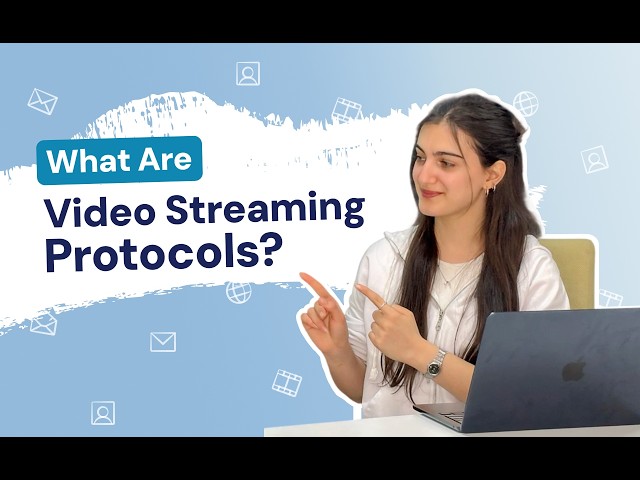 What Are
Video Streaming Protocols?